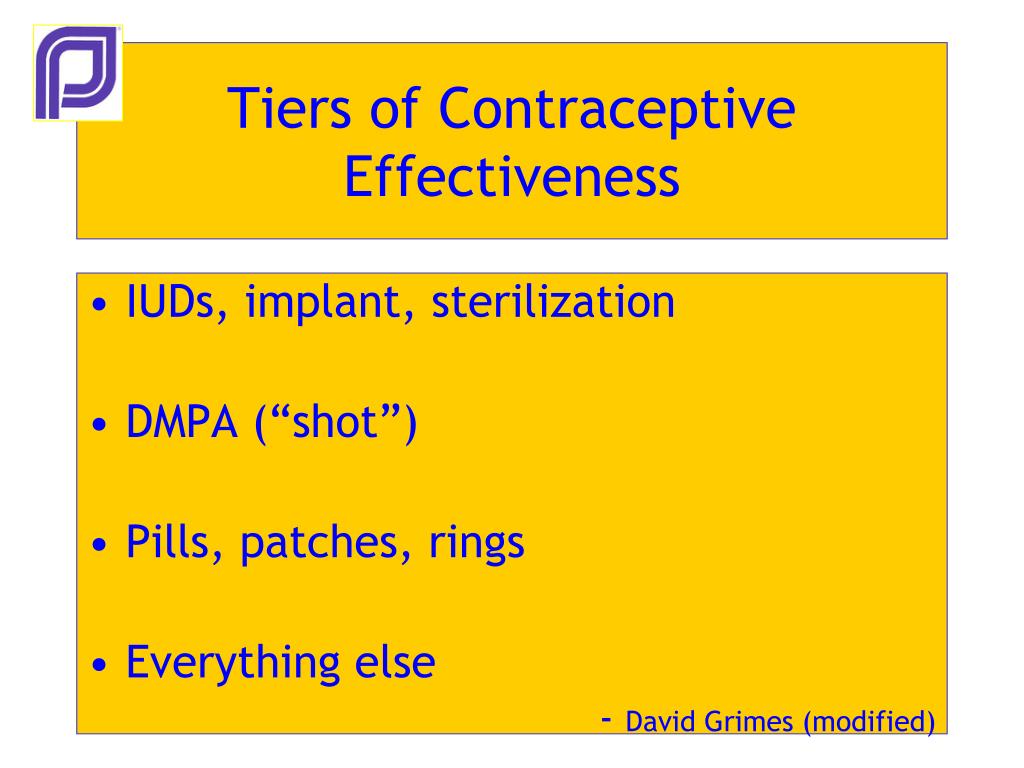 Tiers of Contraceptive Effectiveness

• IUDs, implant, sterilization

• DMPA (“shot”)

• Pills, patches, rings

• Everything else

- David Grimes (modified)